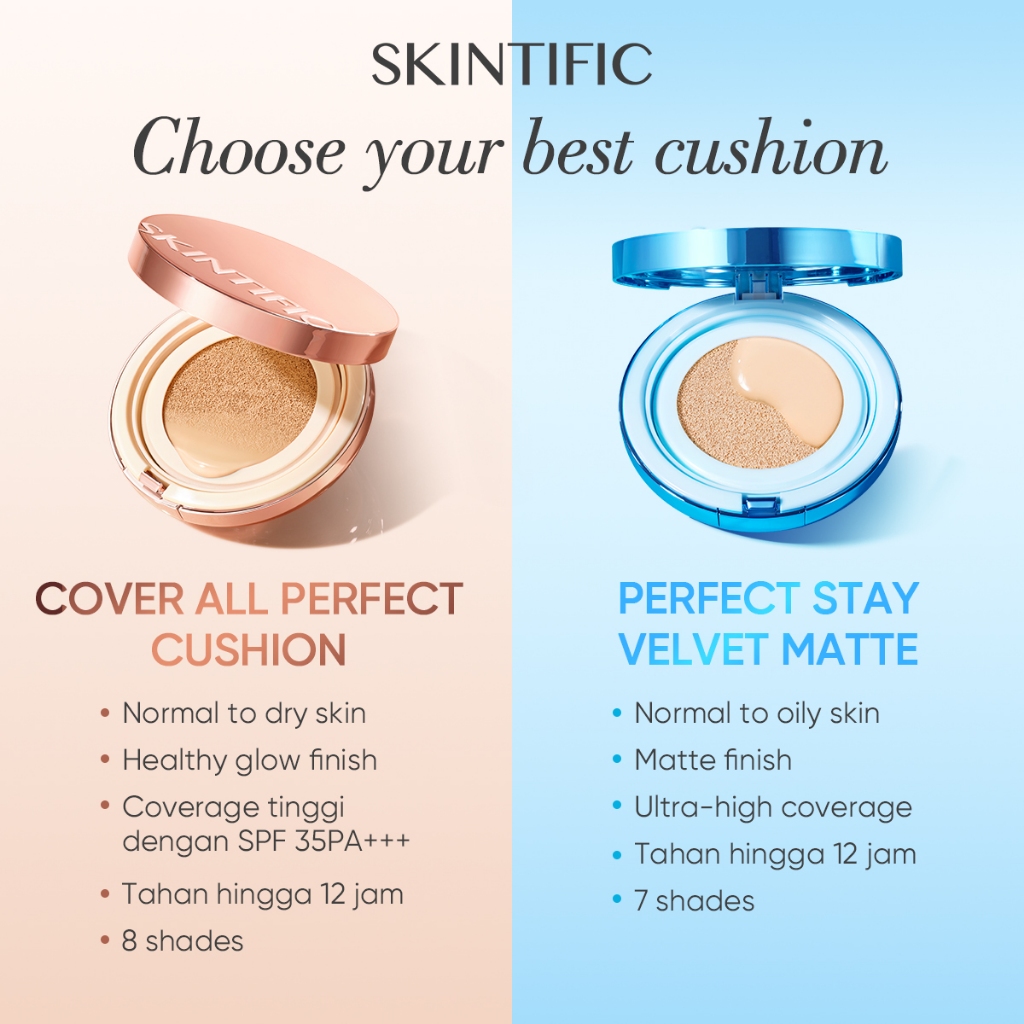 SKINTIFIC

Choose your best cushion

SKINTIFIC

COVER ALL PERFECT CUSHION

• Normal to dry skin
• Healthy glow finish
• Coverage tinggi dengan SPF 35PA+++
• Tahan hingga 12 jam
• 8 shades

PERFECT STAY VELVET MATTE

• Normal to oily skin
• Matte finish
• Ultra-high coverage
• Tahan hingga 12 jam
• 7 shades